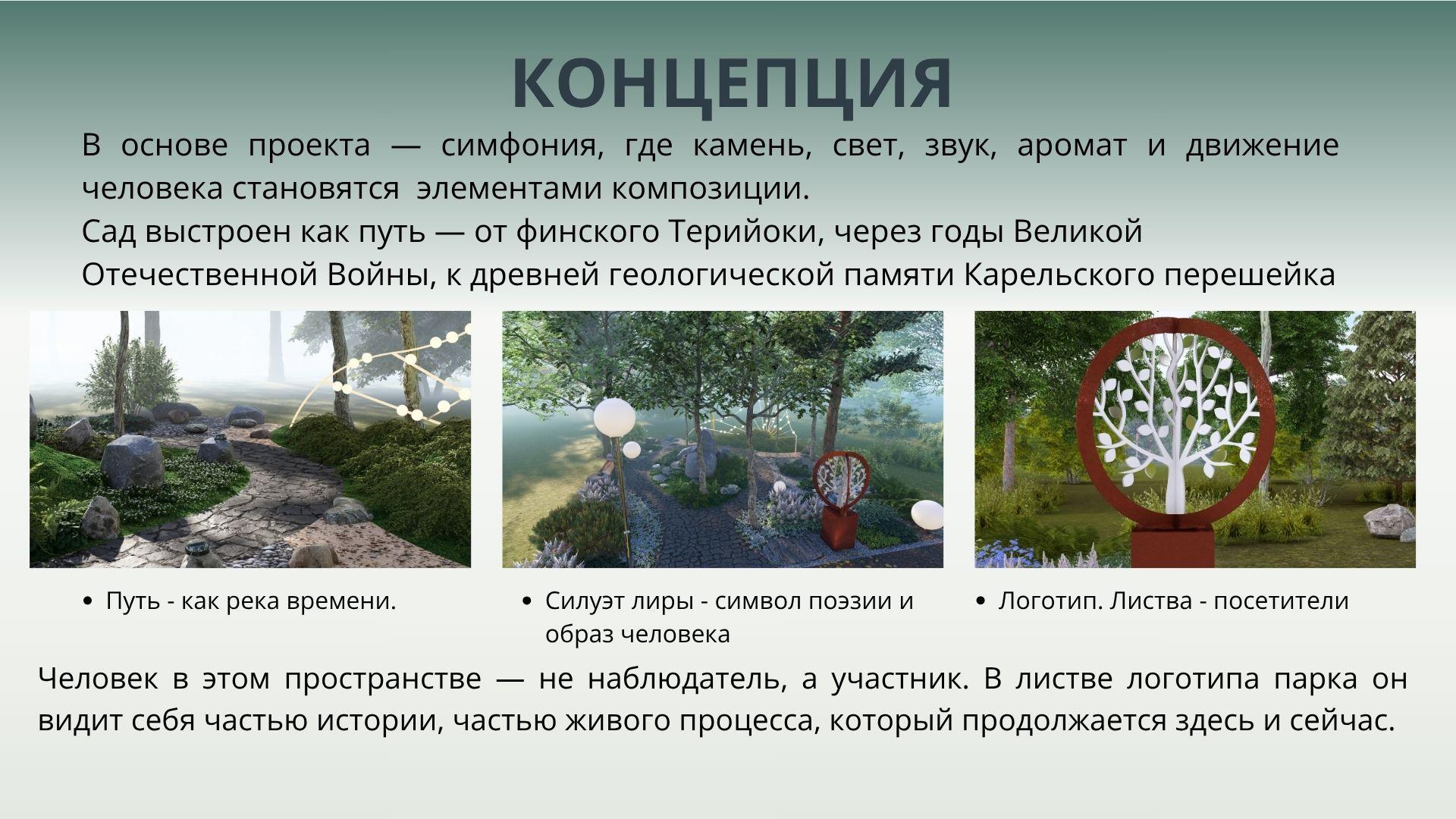 КОНЦЕПЦИЯ

В основе проекта — симфония, где камень, свет, звук, аромат и движение человека становятся элементами композиции.
Сад выстроен как путь — от финского Терийоки, через годы Великой Отечественной Войны, к древней геологической памяти Карельского перешейка

• Путь - как река времени.

• Силуэт лиры - символ поэзии и образ человека

• Логотип. Листва - посетители

Человек в этом пространстве — не наблюдатель, а участник. В листве логотипа парка он видит себя частью истории, частью живого процесса, который продолжается здесь и сейчас.